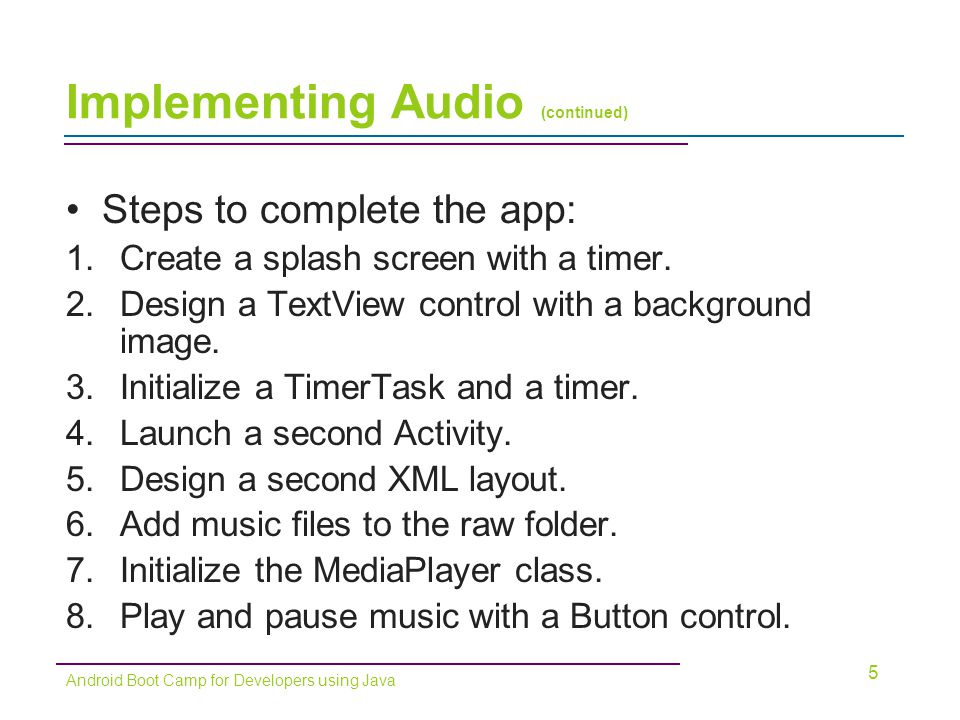 Implementing Audio (continued)

• Steps to complete the app:
1. Create a splash screen with a timer.
2. Design a TextView control with a background image.
3. Initialize a TimerTask and a timer.
4. Launch a second Activity.
5. Design a second XML layout.
6. Add music files to the raw folder.
7. Initialize the MediaPlayer class.
8. Play and pause music with a Button control.

Android Boot Camp for Developers using Java

5